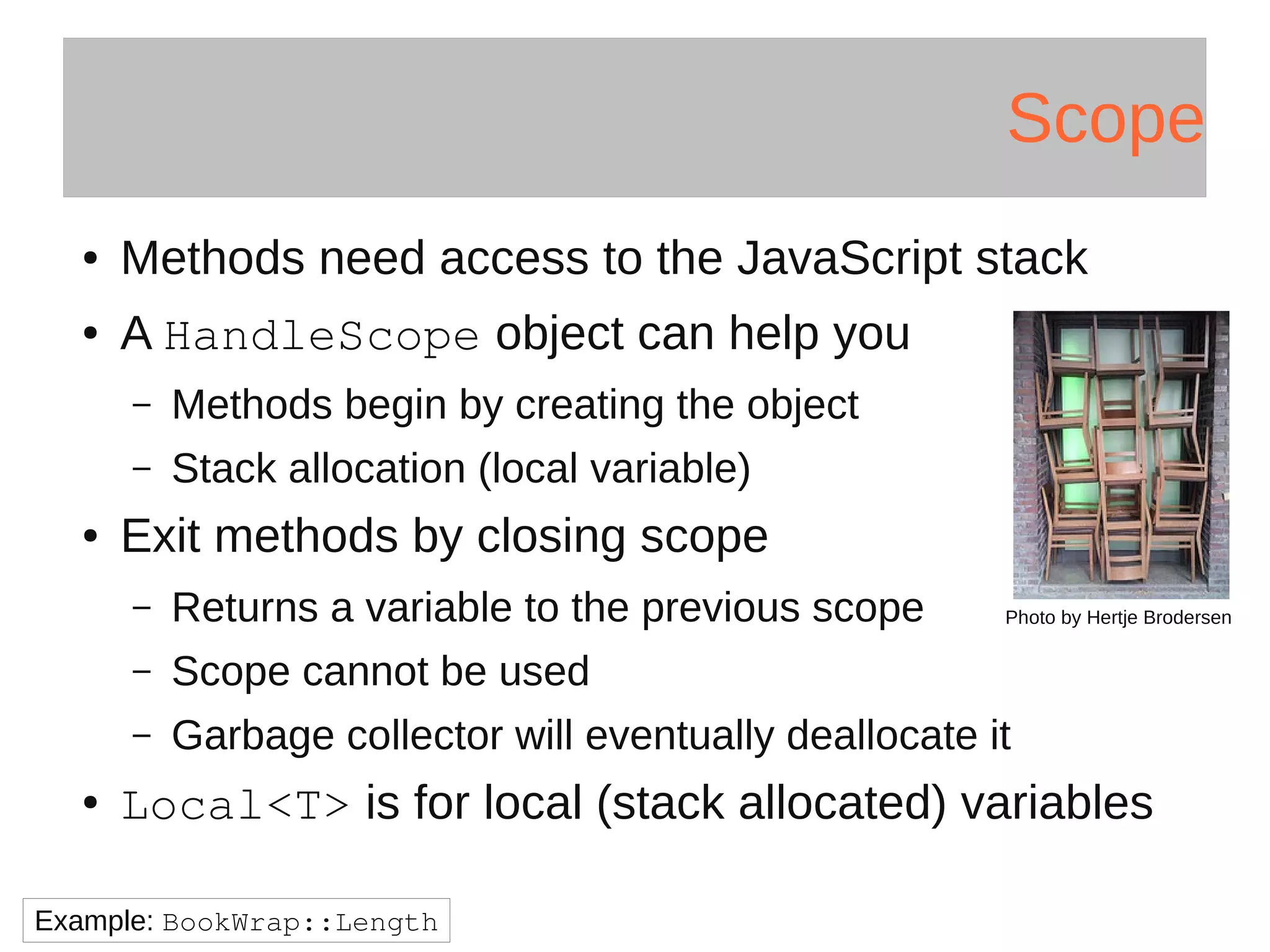 Scope

• Methods need access to the JavaScript stack
• A HandleScope object can help you
  – Methods begin by creating the object
  – Stack allocation (local variable)
• Exit methods by closing scope
  – Returns a variable to the previous scope
  – Scope cannot be used
  – Garbage collector will eventually deallocate it
• Local<T> is for local (stack allocated) variables

Photo by Hertje Brodersen

Example: BookWrap::Length